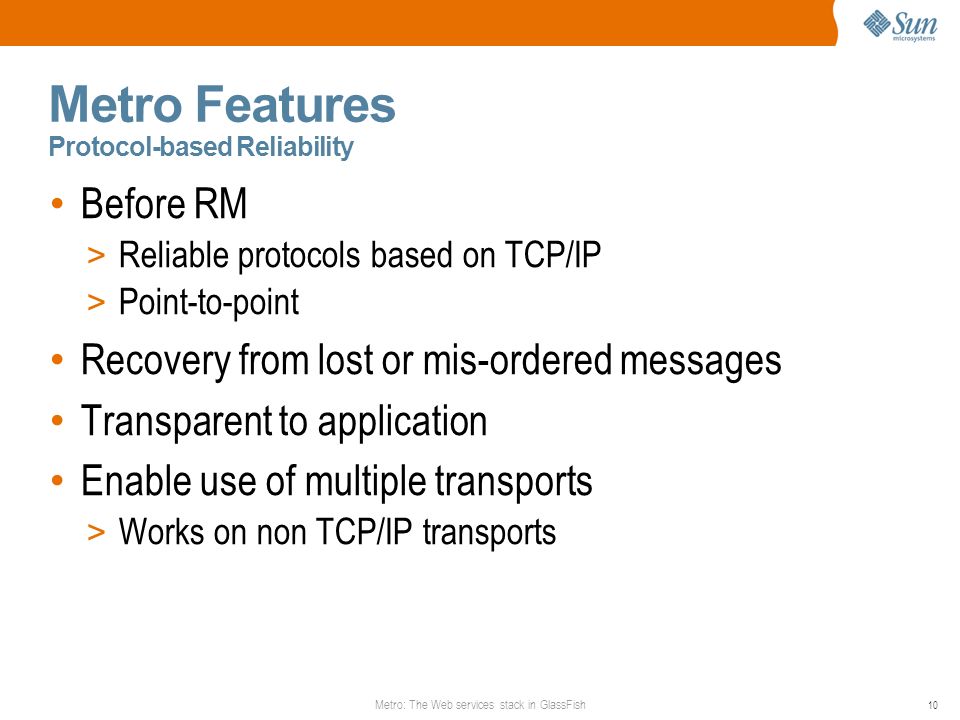 Sun microsystems

Metro Features
Protocol-based Reliability

• Before RM
> Reliable protocols based on TCP/IP
> Point-to-point
• Recovery from lost or mis-ordered messages
• Transparent to application
• Enable use of multiple transports
> Works on non TCP/IP transports

Metro: The Web services stack in GlassFish

10